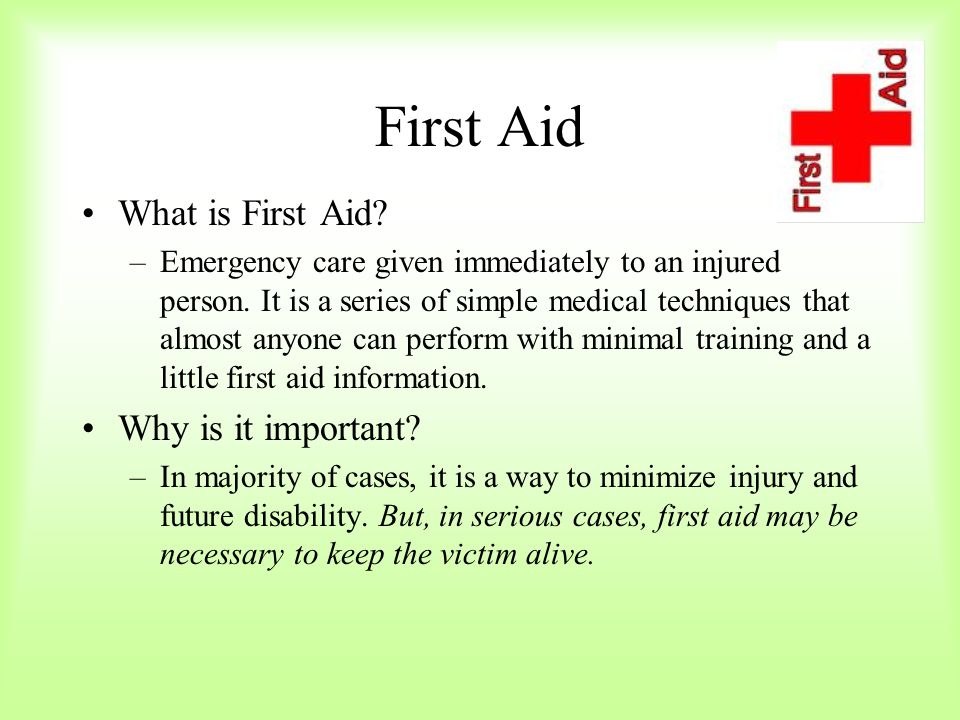 First Aid

First Aid

• What is First Aid?

– Emergency care given immediately to an injured person. It is a series of simple medical techniques that almost anyone can perform with minimal training and a little first aid information.

• Why is it important?

– In majority of cases, it is a way to minimize injury and future disability. But, in serious cases, first aid may be necessary to keep the victim alive.